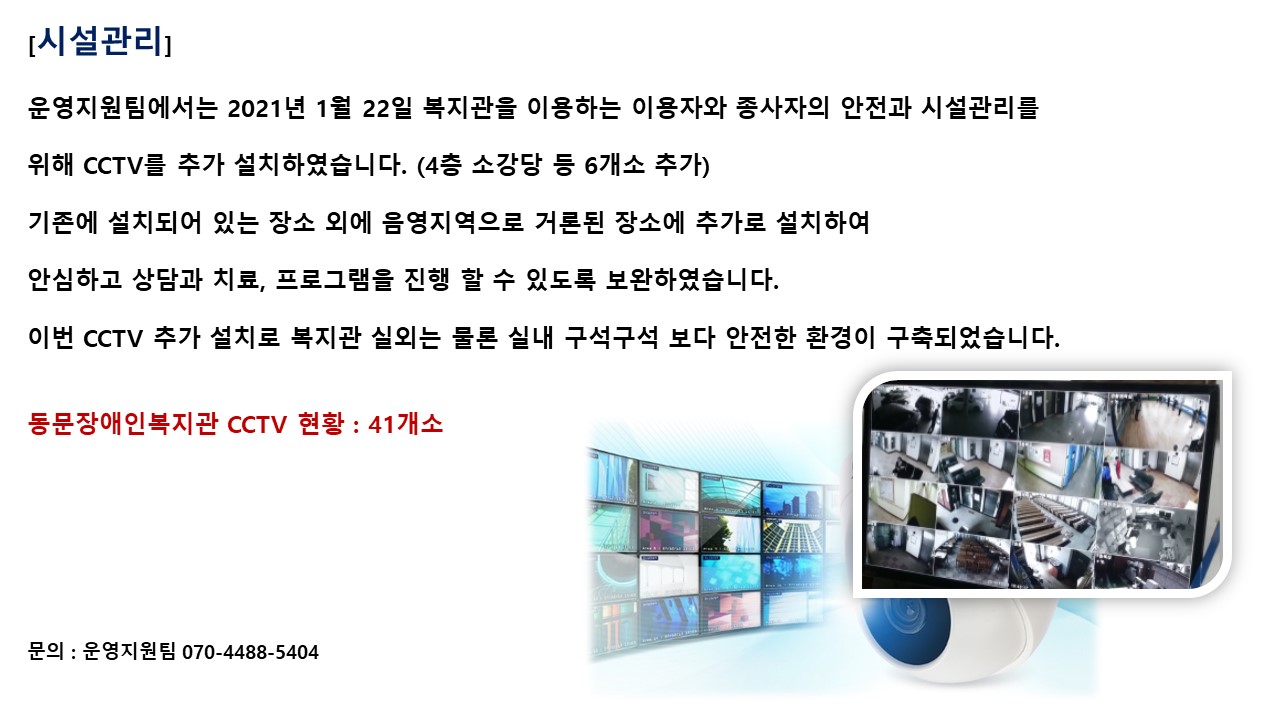 [시설관리]

운영지원팀에서는 2021년 1월 22일 복지관을 이용하는 이용자와 종사자의 안전과 시설관리를

위해 CCTV를 추가 설치하였습니다. (4층 소강당 등 6개소 추가)

기존에 설치되어 있는 장소 외에 음영지역으로 거론된 장소에 추가로 설치하여

안심하고 상담과 치료, 프로그램을 진행 할 수 있도록 보완하였습니다.

이번 CCTV 추가 설치로 복지관 실외는 물론 실내 구석구석 보다 안전한 환경이 구축되었습니다.

동문장애인복지관 CCTV 현황 : 41개소

문의 : 운영지원팀 070-4488-5404